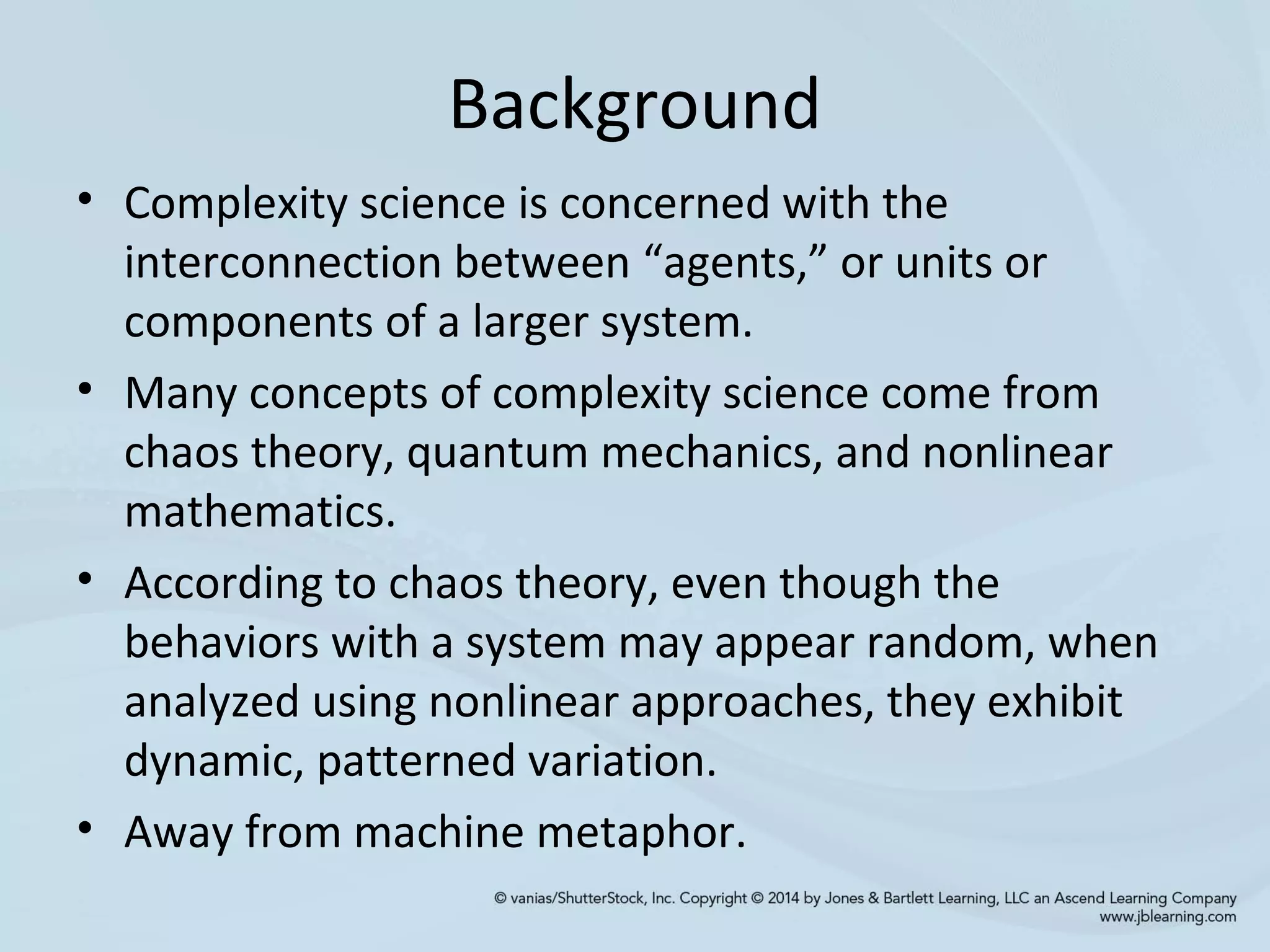 Background

• Complexity science is concerned with the interconnection between “agents,” or units or components of a larger system.

• Many concepts of complexity science come from chaos theory, quantum mechanics, and nonlinear mathematics.

• According to chaos theory, even though the behaviors with a system may appear random, when analyzed using nonlinear approaches, they exhibit dynamic, patterned variation.

• Away from machine metaphor.

© vanias/ShutterStock, Inc. Copyright © 2014 by Jones & Bartlett Learning, LLC an Ascend Learning Company www.jblearning.com